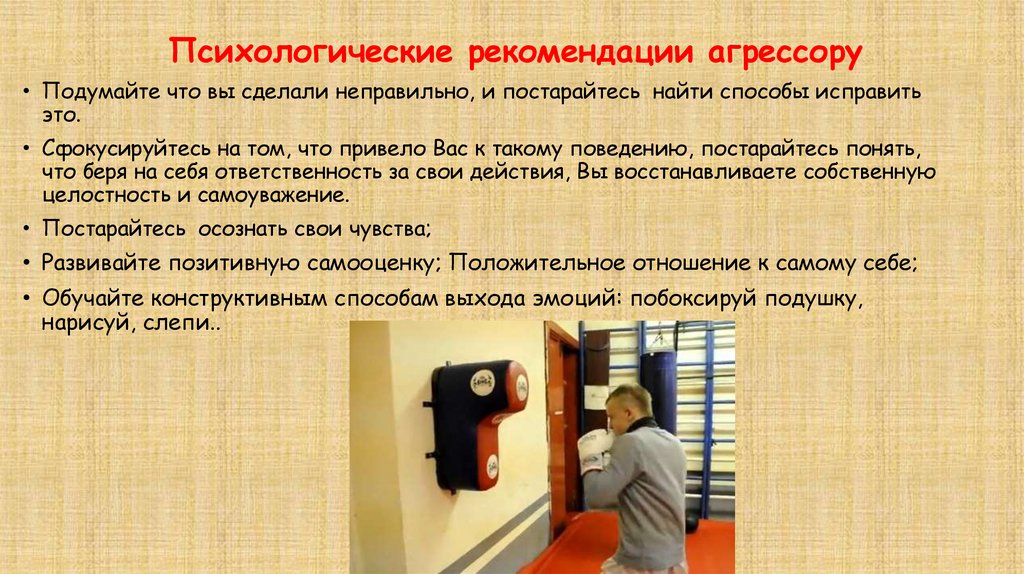 Психологические рекомендации агрессору

• Подумайте что вы сделали неправильно, и постарайтесь найти способы исправить это.

• Сфокусируйтесь на том, что привело Вас к такому поведению, постарайтесь понять, что беря на себя ответственность за свои действия, Вы восстанавливаете собственную целостность и самоуважение.

• Постарайтесь осознать свои чувства;

• Развивайте позитивную самооценку; Положительное отношение к самому себе;

• Обучайте конструктивным способам выхода эмоций: побоксируй подушку, нарисуй, слепи..